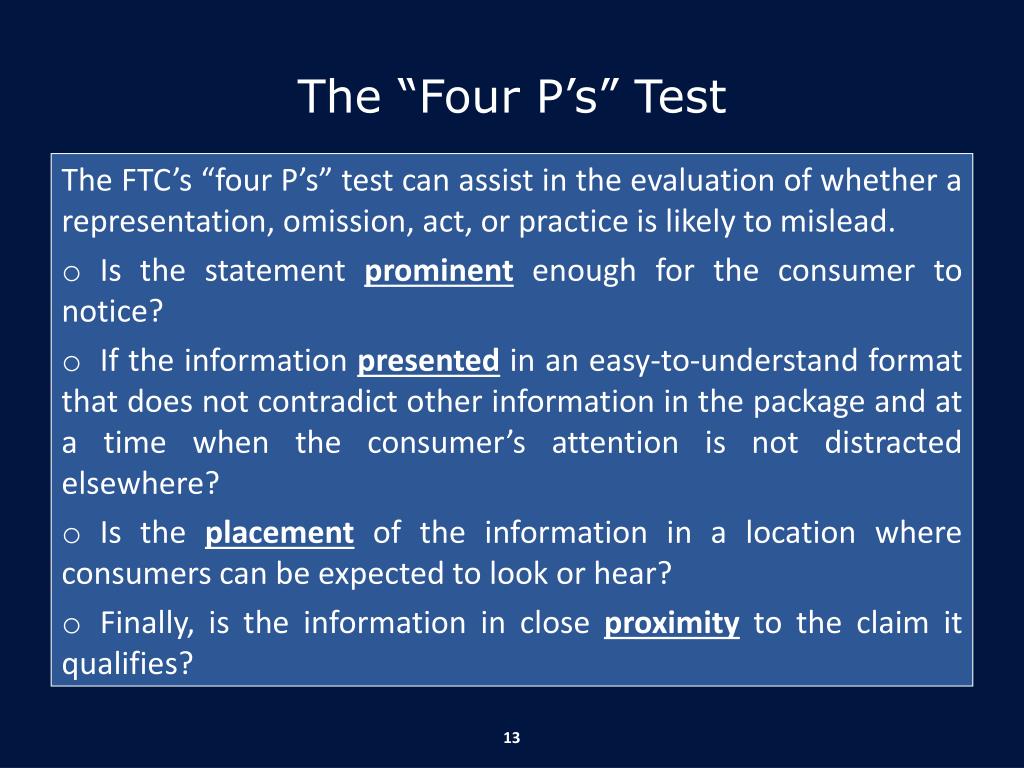 The “Four P’s” Test

The FTC’s “four P’s” test can assist in the evaluation of whether a representation, omission, act, or practice is likely to mislead.

o Is the statement prominent enough for the consumer to notice?

o If the information presented in an easy-to-understand format that does not contradict other information in the package and at a time when the consumer’s attention is not distracted elsewhere?

o Is the placement of the information in a location where consumers can be expected to look or hear?

o Finally, is the information in close proximity to the claim it qualifies?

13